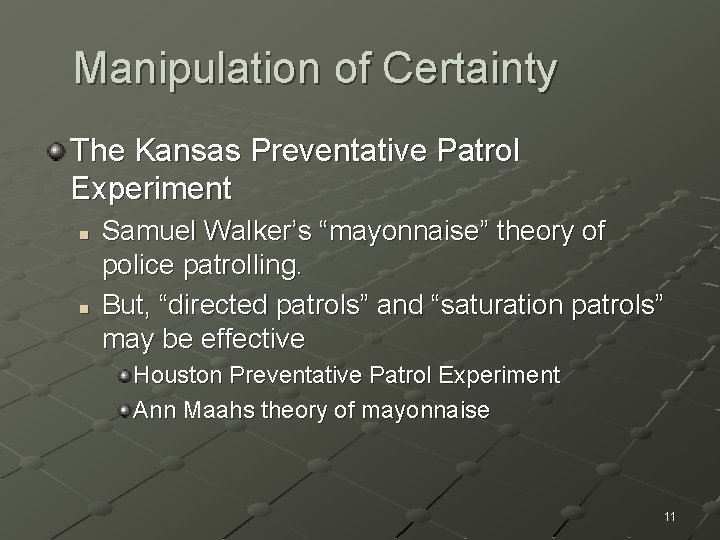 Manipulation of Certainty

The Kansas Preventative Patrol Experiment

Samuel Walker's "mayonnaise" theory of police patrolling.

But, "directed patrols" and "saturation patrols" may be effective

Houston Preventative Patrol Experiment

Ann Maahs theory of mayonnaise

11